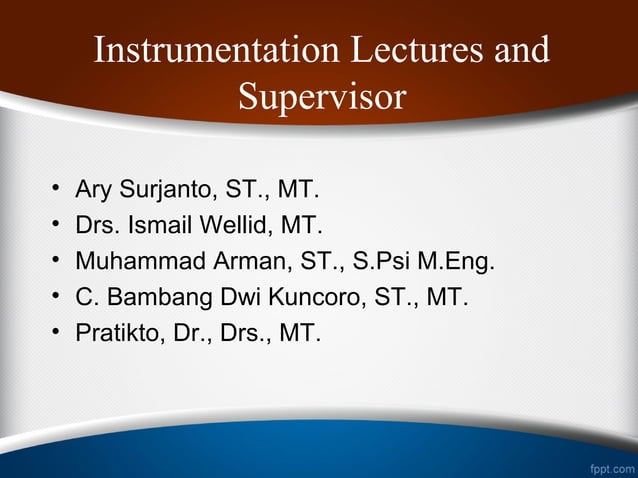 Instrumentation Lectures and Supervisor

• Ary Surjanto, ST., MT.
• Drs. Ismail Wellid, MT.
• Muhammad Arman, ST., S.Psi M.Eng.
• C. Bambang Dwi Kuncoro, ST., MT.
• Pratikto, Dr., Drs., MT.

fppt.com